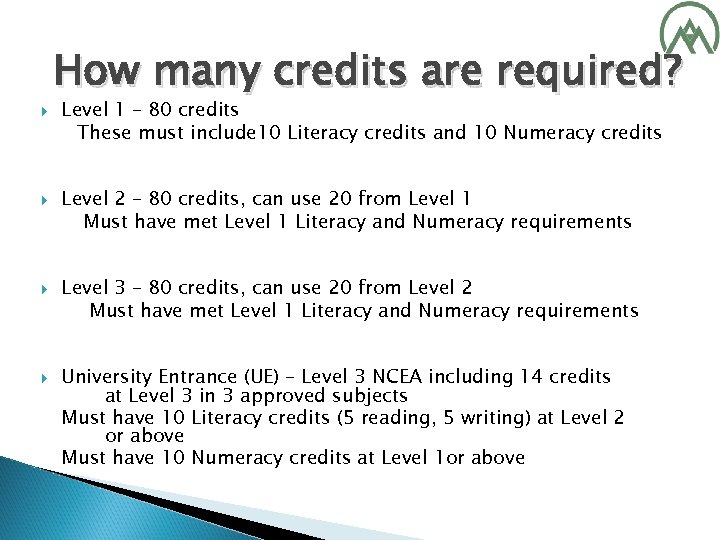 How many credits are required?

Level 1 – 80 credits
These must include10 Literacy credits and 10 Numeracy credits

Level 2 – 80 credits, can use 20 from Level 1
Must have met Level 1 Literacy and Numeracy requirements

Level 3 – 80 credits, can use 20 from Level 2
Must have met Level 1 Literacy and Numeracy requirements

University Entrance (UE) – Level 3 NCEA including 14 credits at Level 3 in 3 approved subjects
Must have 10 Literacy credits (5 reading, 5 writing) at Level 2 or above
Must have 10 Numeracy credits at Level 1or above